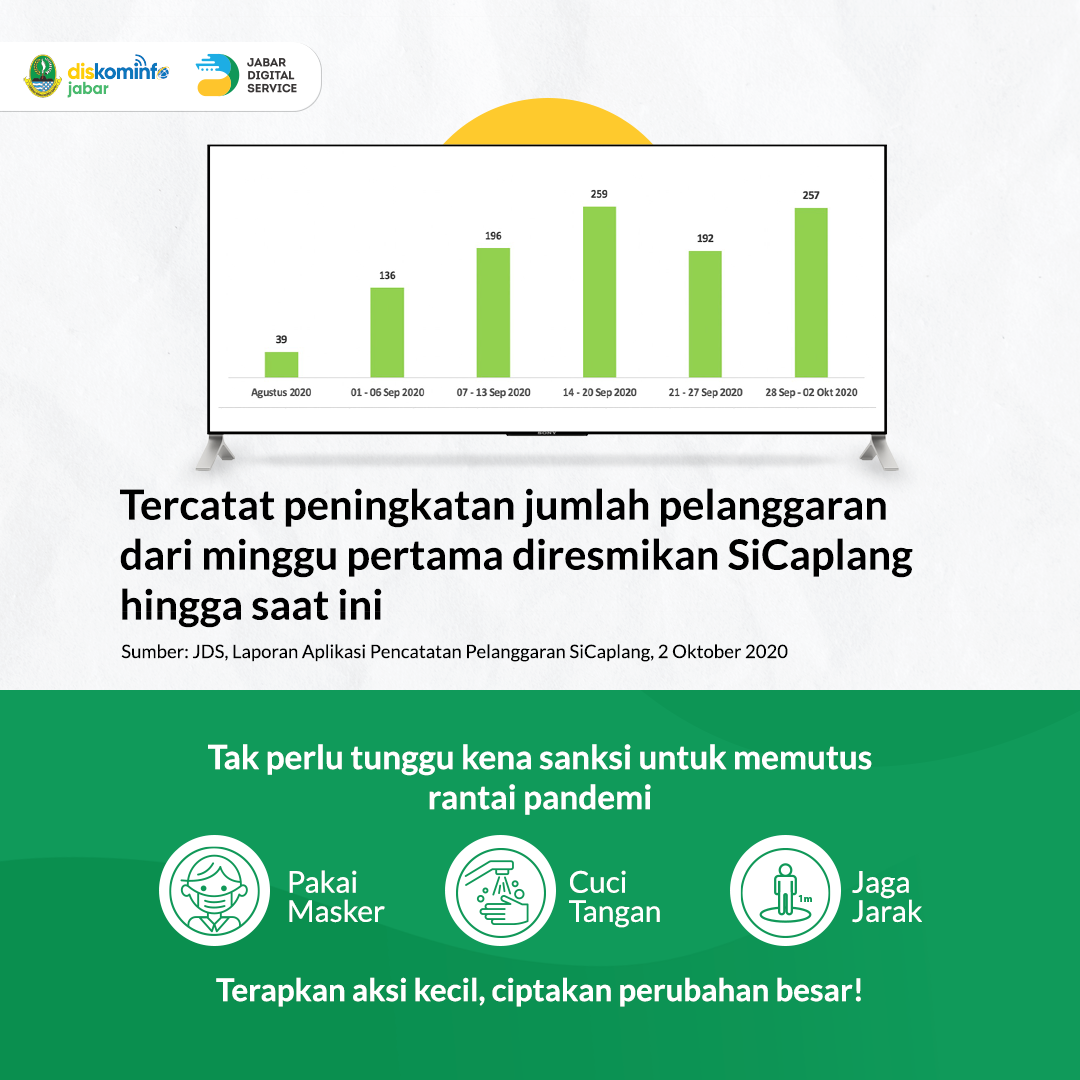 diskominfo jabar

JABAR DIGITAL SERVICE

39
136
196
259
192
257

Agustus 2020
01 - 06 Sep 2020
07 - 13 Sep 2020
14 - 20 Sep 2020
21 - 27 Sep 2020
28 Sep - 02 Okt 2020

SONY

Tercatat peningkatan jumlah pelanggaran dari minggu pertama diresmikan SiCaplang hingga saat ini

Sumber: JDS, Laporan Aplikasi Pencatatan Pelanggaran SiCaplang, 2 Oktober 2020

Tak perlu tunggu kena sanksi untuk memutus rantai pandemi

Pakai Masker

Cuci Tangan

1m

Jaga Jarak

Terapkan aksi kecil, ciptakan perubahan besar!